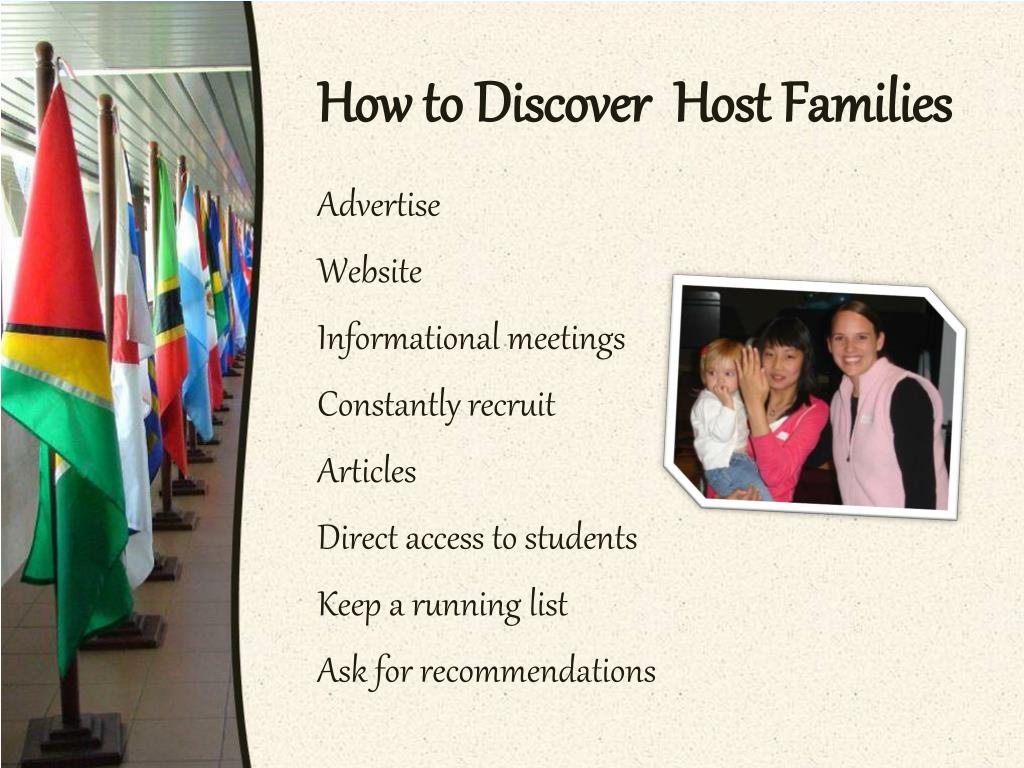 How to Discover  Host Families

Advertise

Website

Informational meetings

Constantly recruit

Articles

Direct access to students

Keep a running list

Ask for recommendations